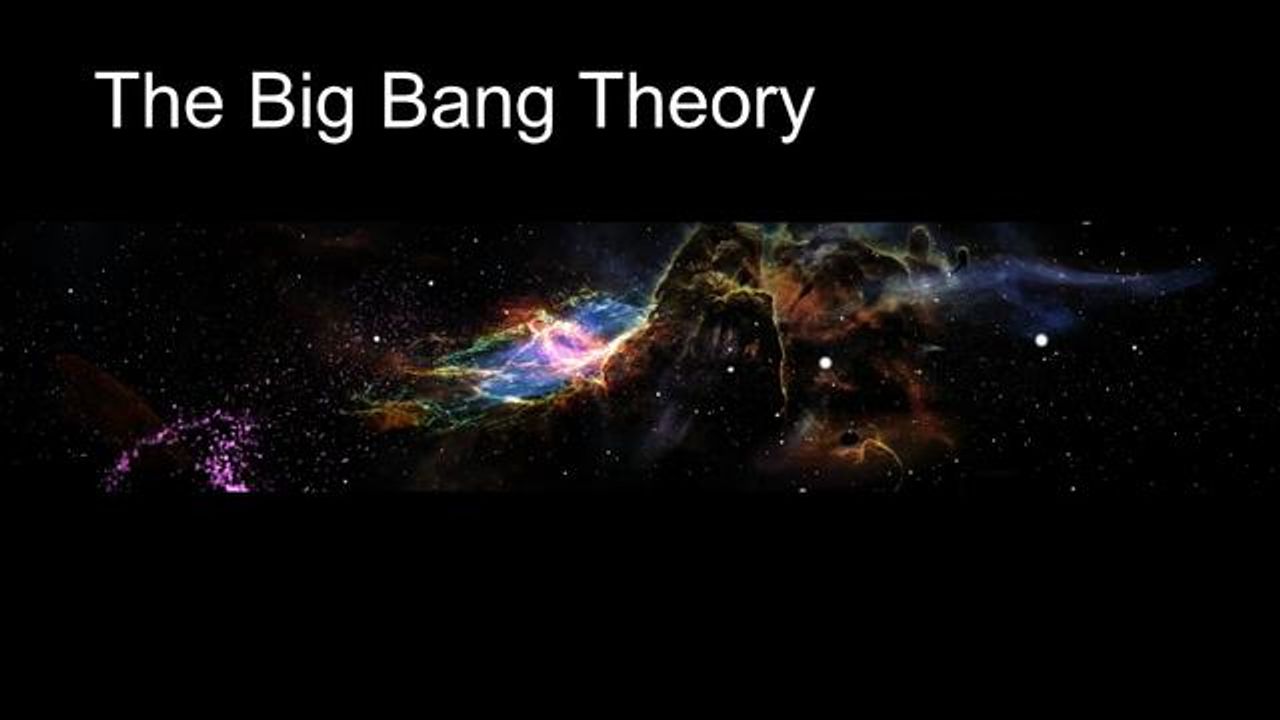 The Big Bang Theory